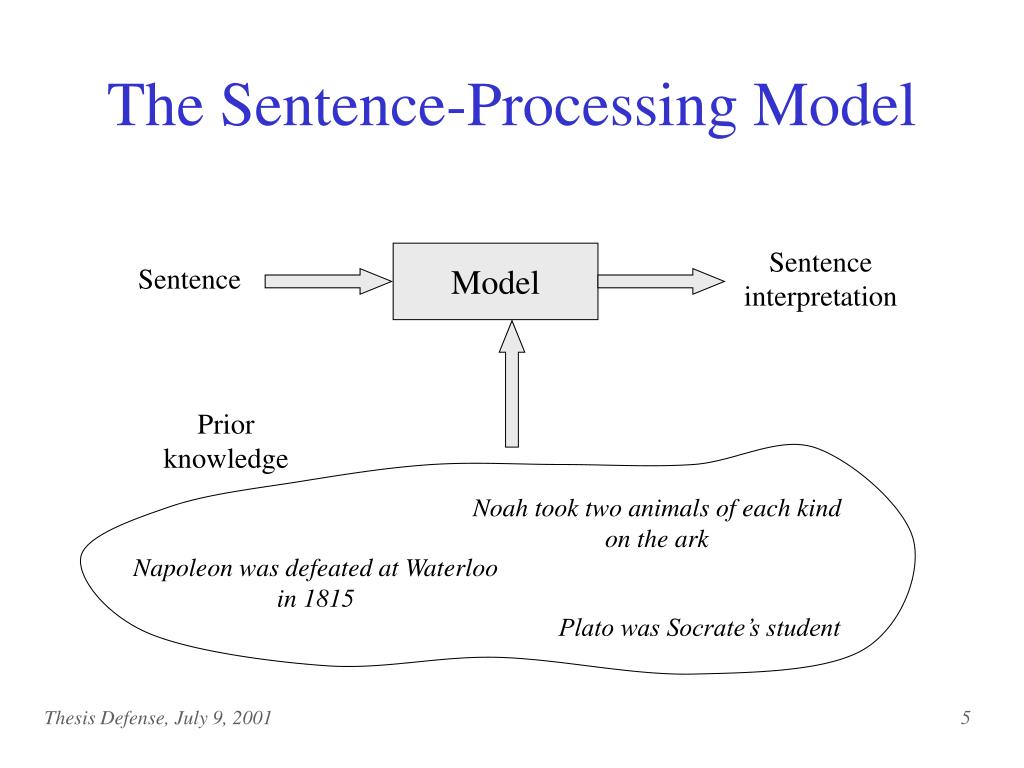 The Sentence-Processing Model

Sentence

Model

Sentence interpretation

Prior knowledge

Noah took two animals of each kind on the ark

Napoleon was defeated at Waterloo in 1815

Plato was Socrate's student

Thesis Defense, July 9, 2001

5